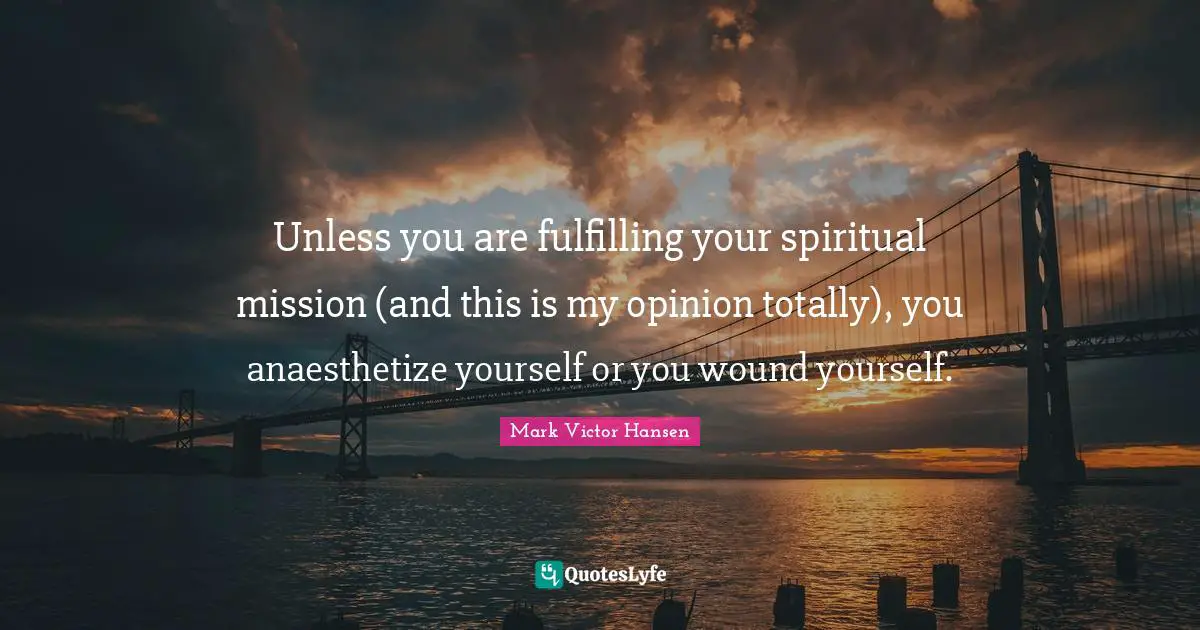 Unless you are fulfilling your spiritual mission (and this is my opinion totally), you anaesthetize yourself or you wound yourself.

Mark Victor Hansen

QuotesLyfe